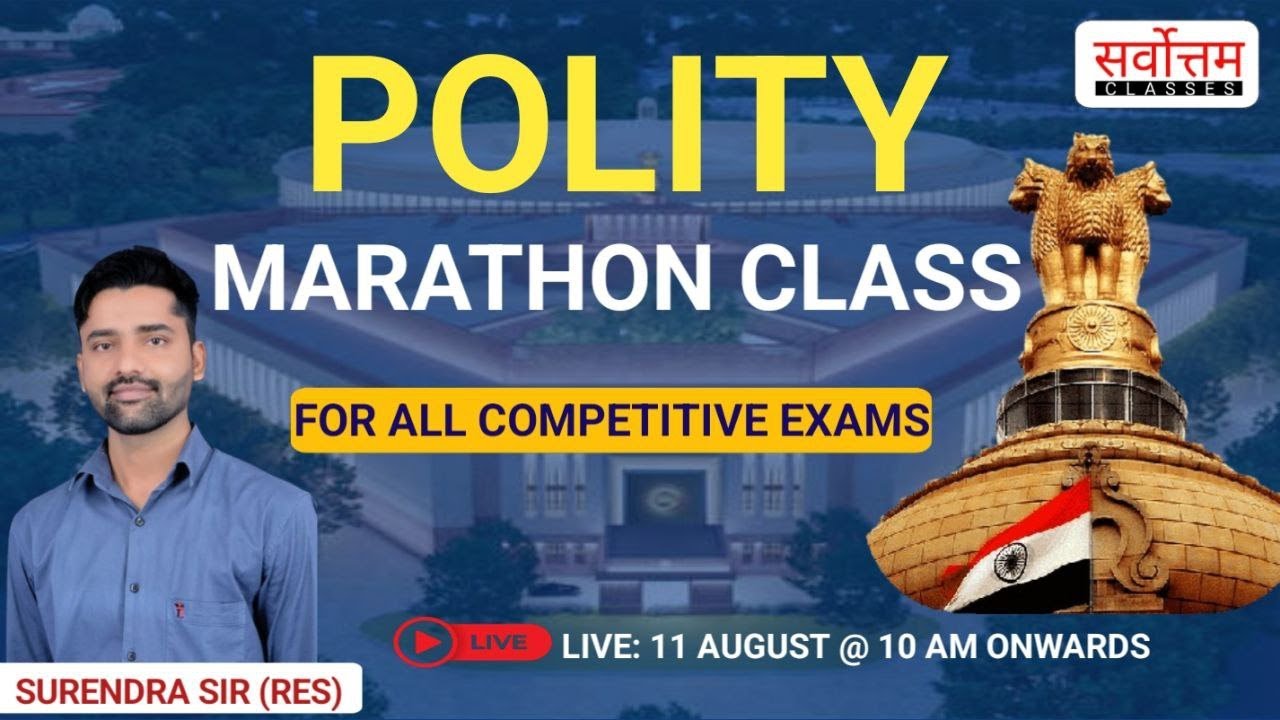 सर्वोत्तम
CLASSES

POLITY
MARATHON CLASS

FOR ALL COMPETITIVE EXAMS

LIVE

LIVE: 11 AUGUST @ 10 AM ONWARDS

SURENDRA SIR (RES)